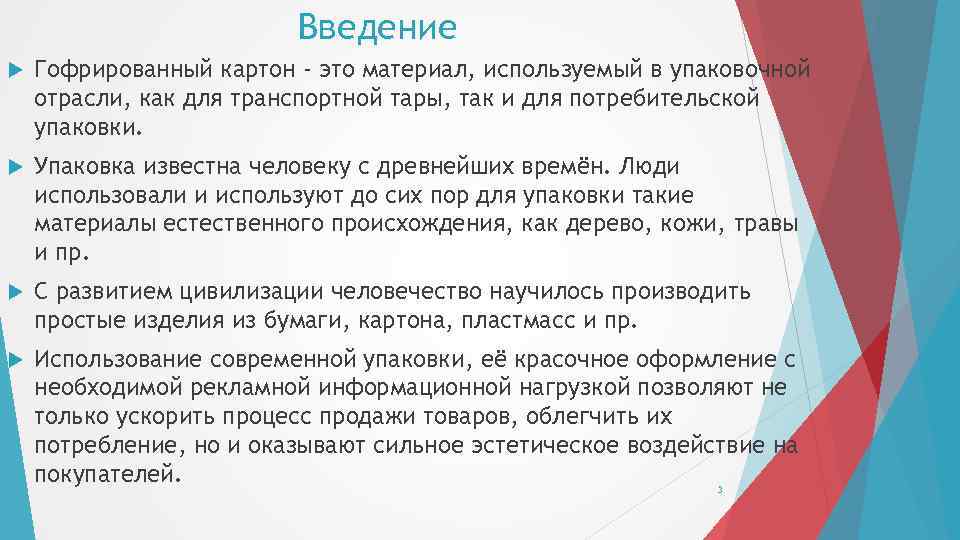 Введение

Гофрированный картон - это материал, используемый в упаковочной отрасли, как для транспортной тары, так и для потребительской упаковки.

Упаковка известна человеку с древнейших времён. Люди использовали и используют до сих пор для упаковки такие материалы естественного происхождения, как дерево, кожи, травы и пр.

С развитием цивилизации человечество научилось производить простые изделия из бумаги, картона, пластмасс и пр.

Использование современной упаковки, её красочное оформление с необходимой рекламной информационной нагрузкой позволяют не только ускорить процесс продажи товаров, облегчить их потребление, но и оказывают сильное эстетическое воздействие на покупателей.

3